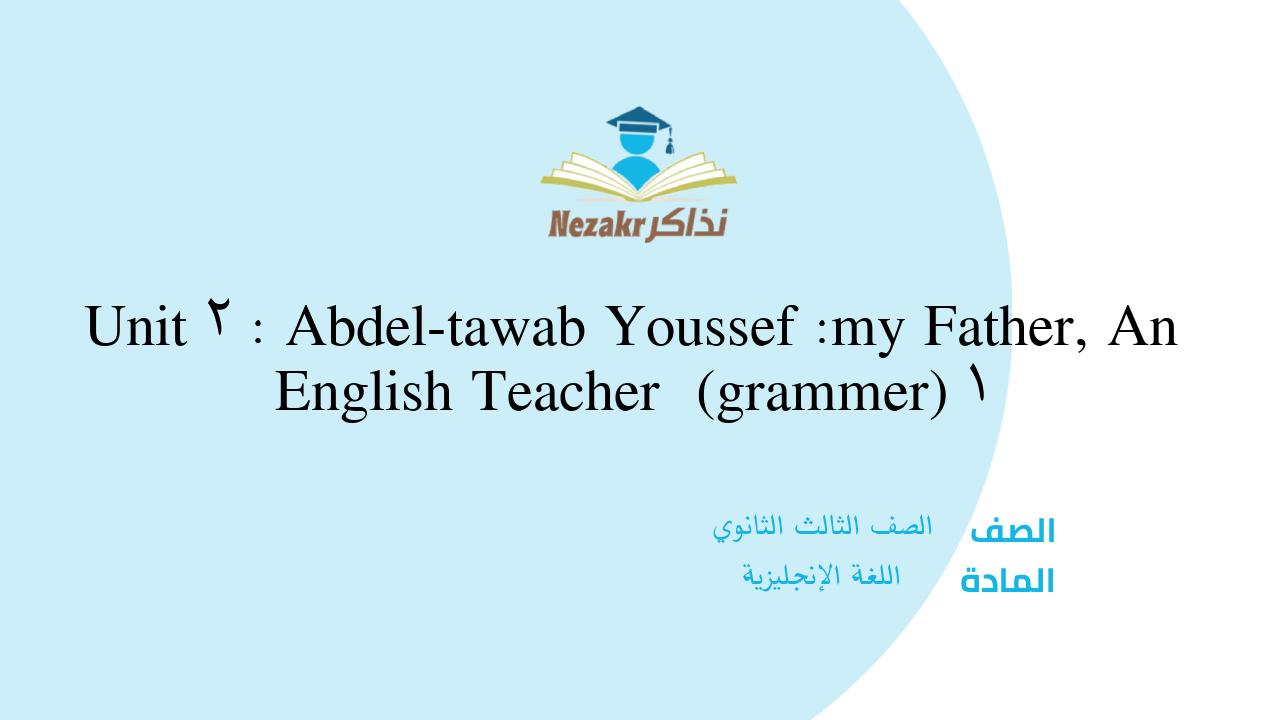 Nezakr نذاكر

Unit ٢ : Abdel-tawab Youssef :my Father, An English Teacher (grammer) ١

الصف الصف الثالث الثانوي
المادة اللغة الإنجليزية